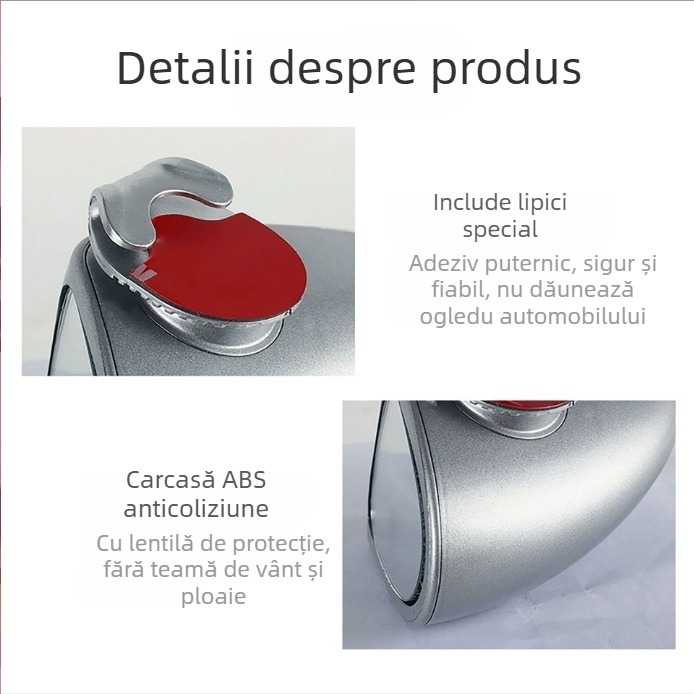 Detalii despre produs

Include lipici special

Adeziv puternic, sigur și fiabil, nu dăunează ogledu automobilului

Carcasă ABS anticoliziune

Cu lentilă de protecție, fără teamă de vânt și ploaie